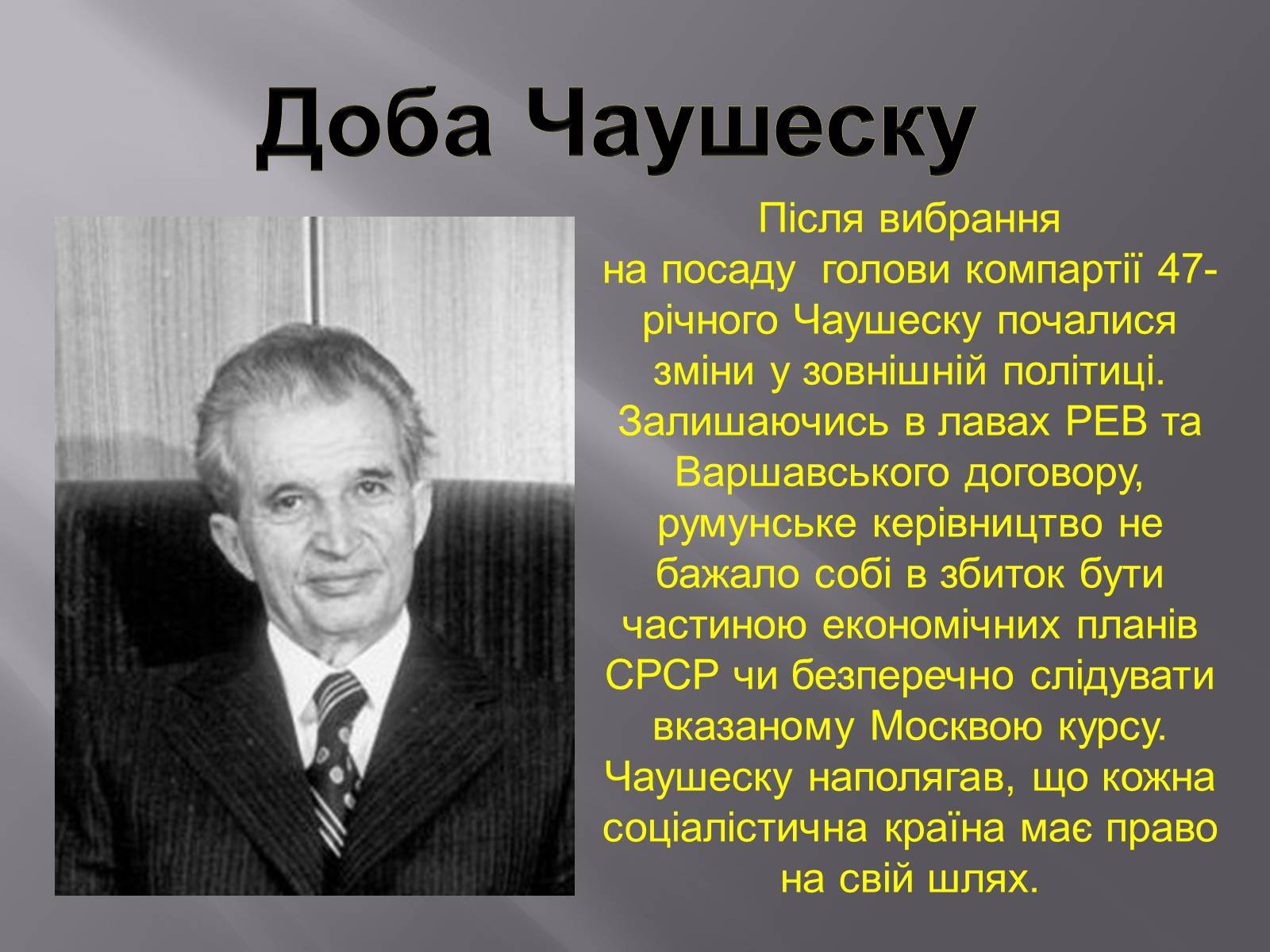 Доба Чаушеску

Після вибрання на посаду голови компартії 47-річного Чаушеску почалися зміни у зовнішній політиці. Залишаючись в лавах РЕВ та Варшавського договору, румунське керівництво не бажало собі в збиток бути частиною економічних планів СРСР чи безперечно слідувати вказаному Москвою курсу. Чаушеску наполягав, що кожна соціалістична країна має право на свій шлях.